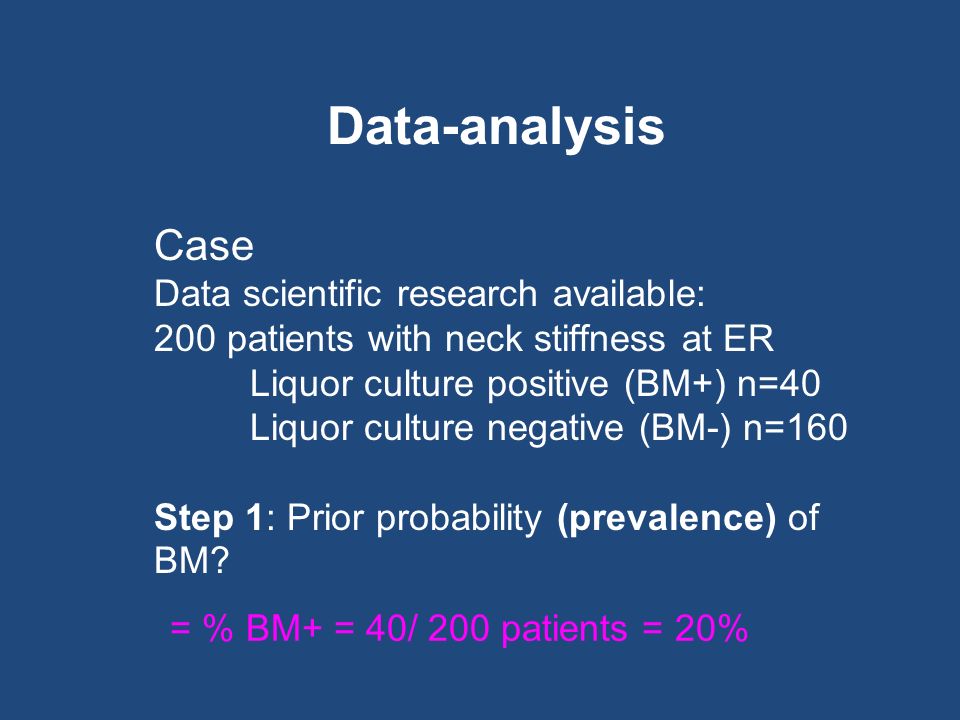 Data-analysis

Case
Data scientific research available:
200 patients with neck stiffness at ER
Liquor culture positive (BM+) n=40
Liquor culture negative (BM-) n=160

Step 1: Prior probability (prevalence) of BM?

= % BM+ = 40/ 200 patients = 20%